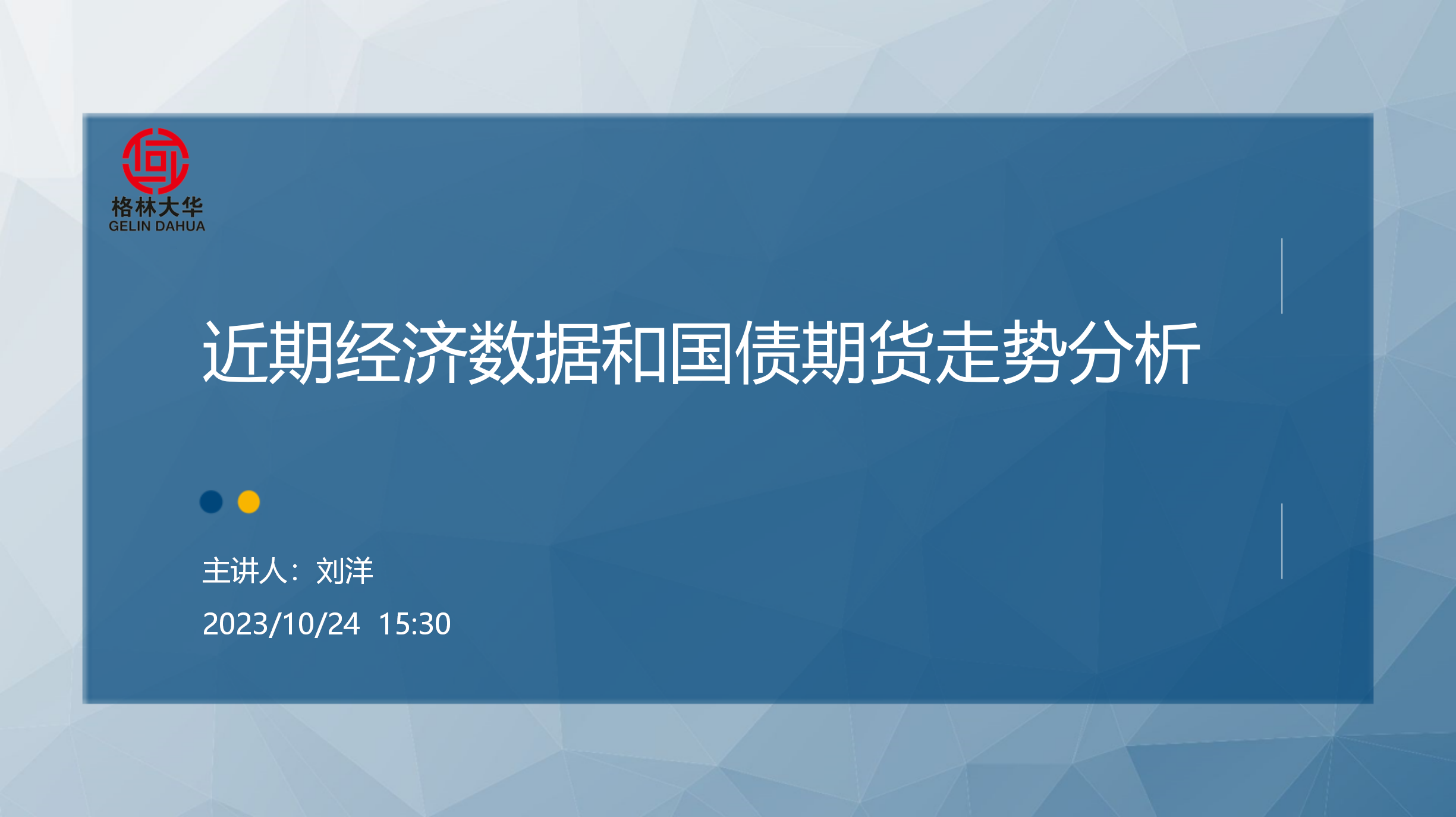 格林大华
GELIN DAHUA

近期经济数据和国债期货走势分析

主讲人：刘洋

2023/10/24 15:30